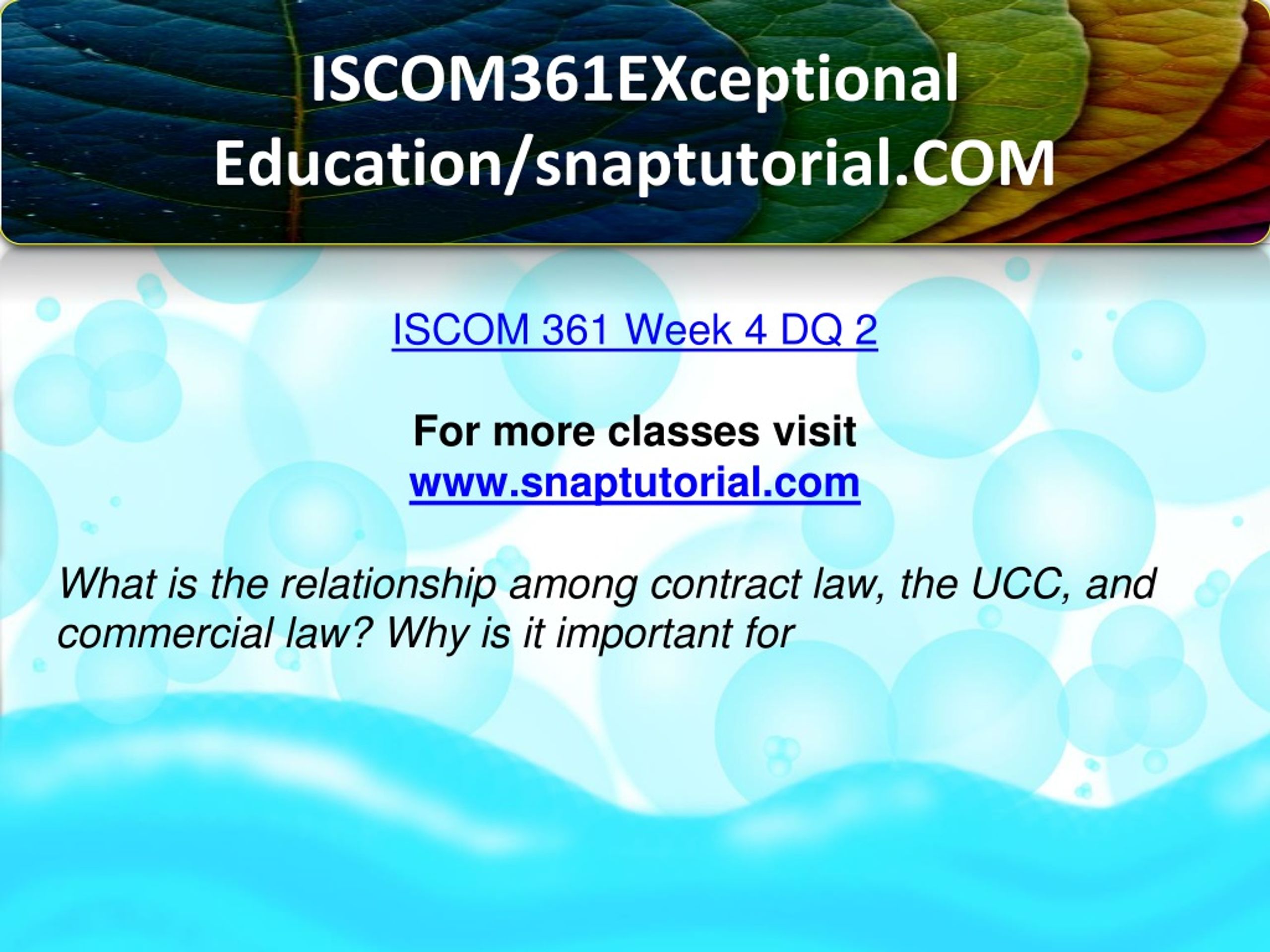 ISCOM361EXceptional Education/snaptutorial.COM

ISCOM 361 Week 4 DQ 2

For more classes visit
www.snaptutorial.com

What is the relationship among contract law, the UCC, and commercial law? Why is it important for